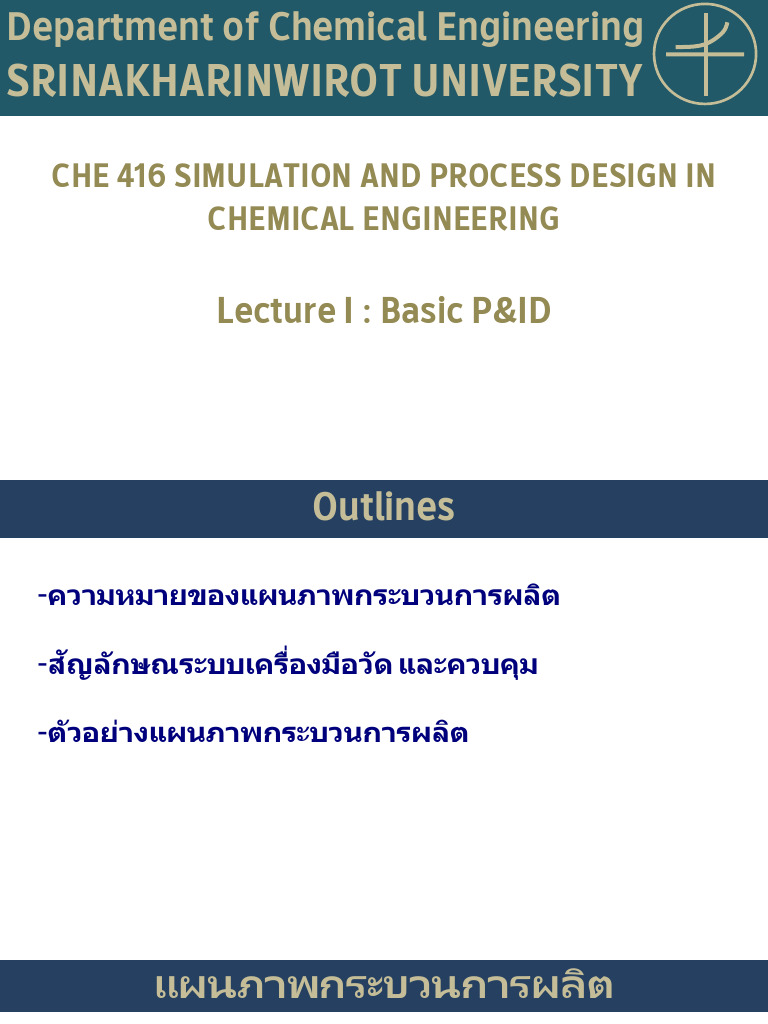 Department of Chemical Engineering
SRINAKHARINWIROT UNIVERSITY

CHE 416 SIMULATION AND PROCESS DESIGN IN CHEMICAL ENGINEERING

Lecture I : Basic P&ID

Outlines

-ความหมายของแผนภาพกระบวนการผลิต

-สัญลักษณระบบเครื่องมือวัด และควบคุม

-ตัวอย่างแผนภาพกระบวนการผลิต

แผนภาพกระบวนการผลิต